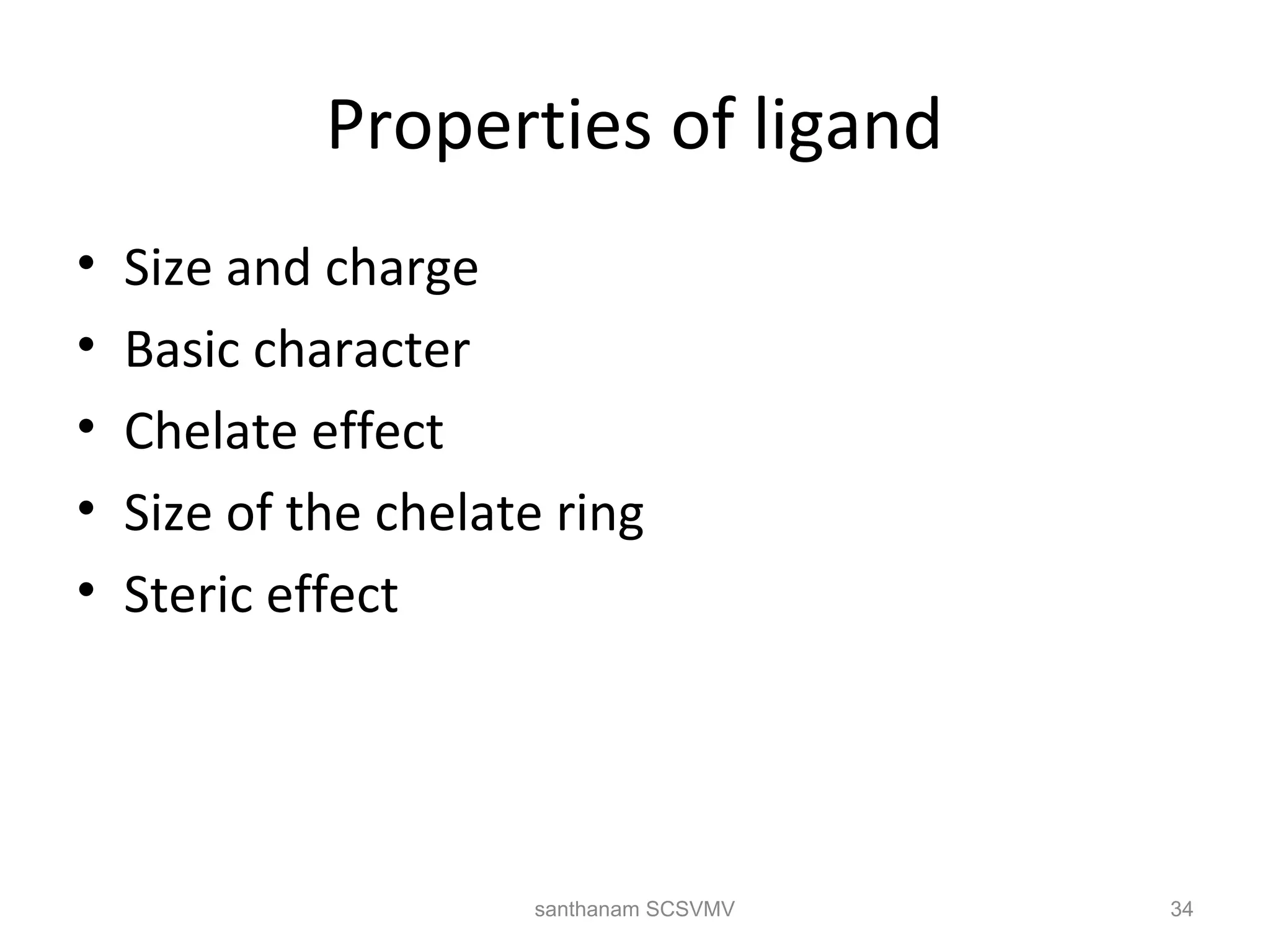 Properties of ligand

• Size and charge
• Basic character
• Chelate effect
• Size of the chelate ring
• Steric effect

santhanam SCSVMV

34